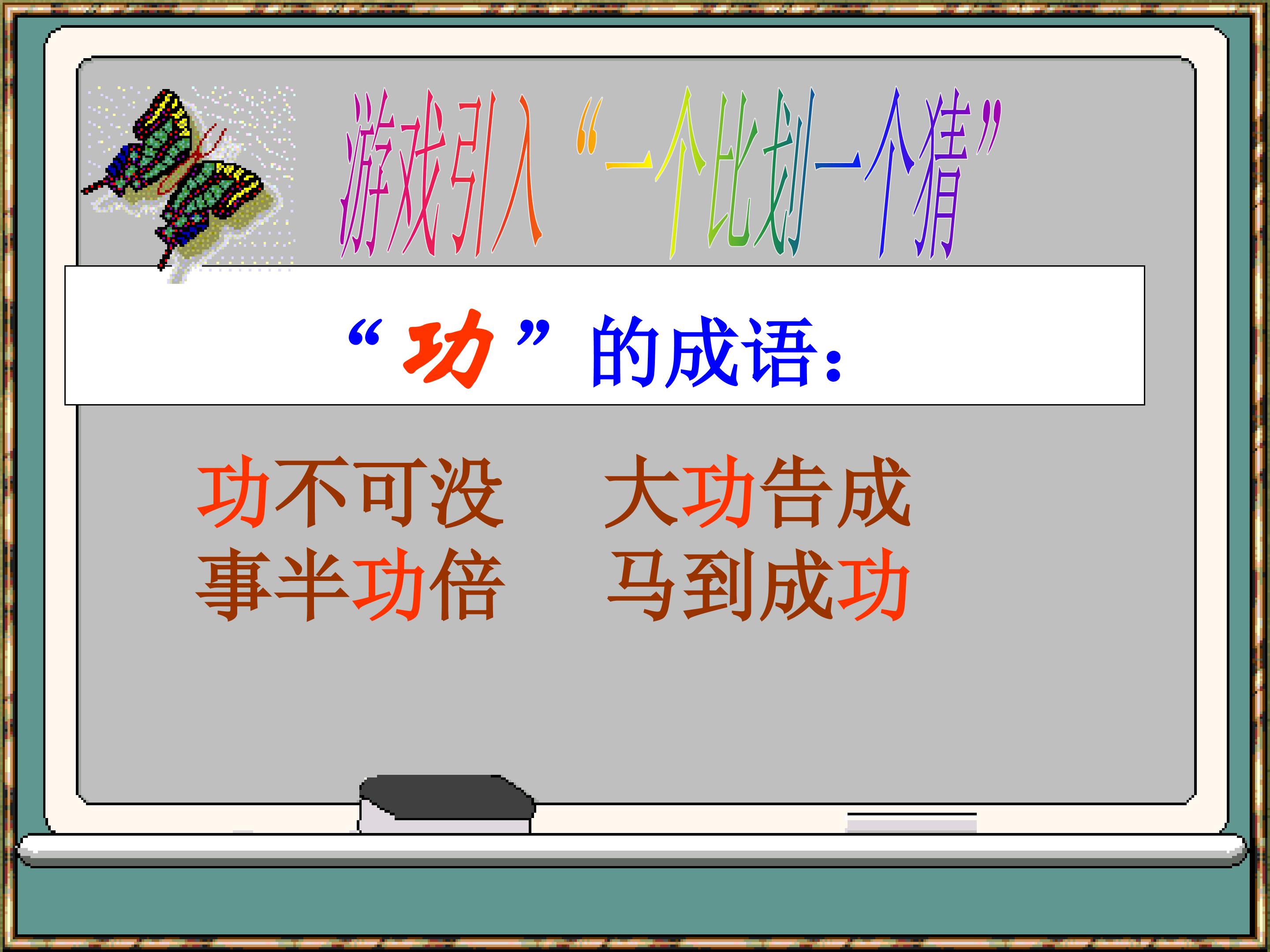 游戏引入“一个比划一个猜”

“功”的成语：

功不可没　大功告成
事半功倍　马到成功